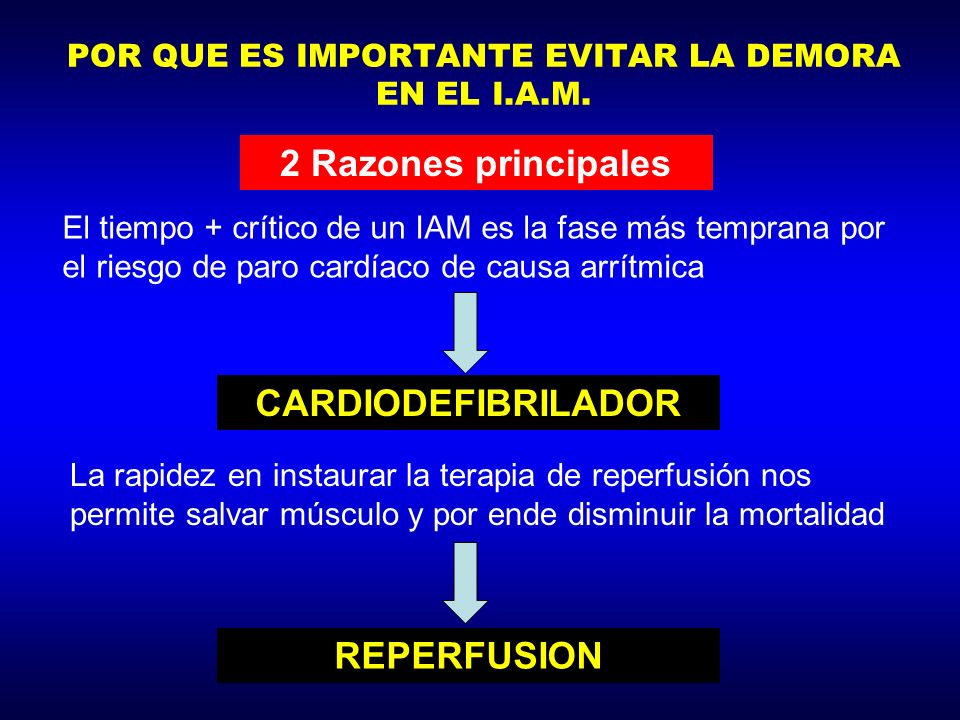 POR QUE ES IMPORTANTE EVITAR LA DEMORA EN EL I.A.M.

2 Razones principales

El tiempo + crítico de un IAM es la fase más temprana por el riesgo de paro cardíaco de causa arrítmica

CARDIODEFIBRILADOR

La rapidez en instaurar la terapia de reperfusión nos permite salvar músculo y por ende disminuir la mortalidad

REPERFUSION